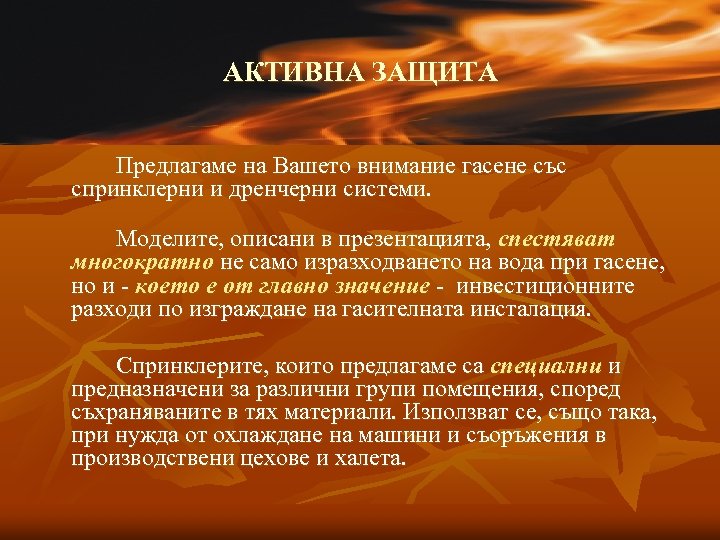 АКТИВНА ЗАЩИТА

Предлагаме на Вашето внимание гасене със спринклерни и дренчерни системи.

Моделите, описани в презентацията, спестяват многократно не само изразходването на вода при гасене, но и - което е от главно значение - инвестиционните разходи по изграждане на гасителната инсталация.

Спринклерите, които предлагаме са специални и предназначени за различни групи помещения, според съхраняваните в тях материали. Използват се, също така, при нужда от охлаждане на машини и съоръжения в производствени цехове и халета.